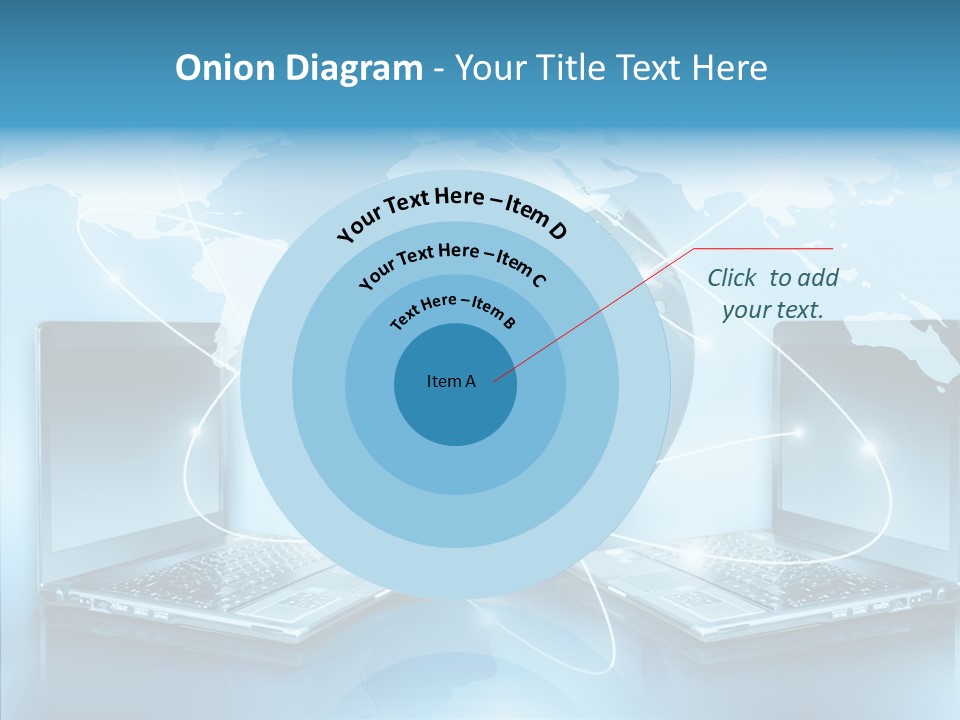 Onion Diagram - Your Title Text Here

Your Text Here – Item D

Your Text Here – Item C

Text Here – Item B

Item A

Click to add your text.